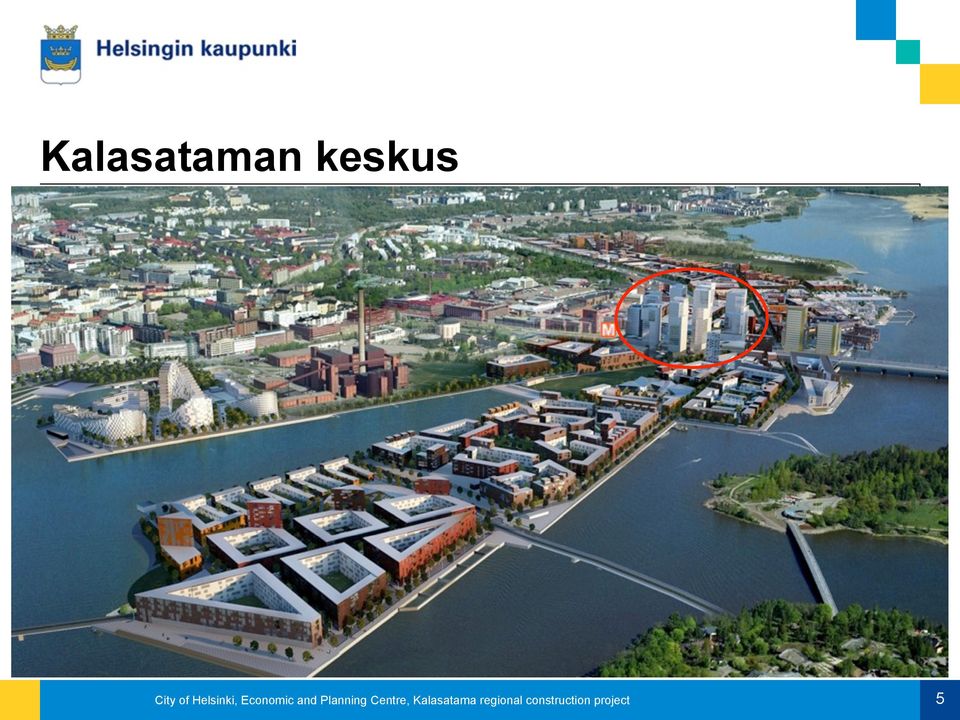 Helsingin kaupunki

Kalasataman keskus

M

City of Helsinki, Economic and Planning Centre, Kalasatama regional construction project

5